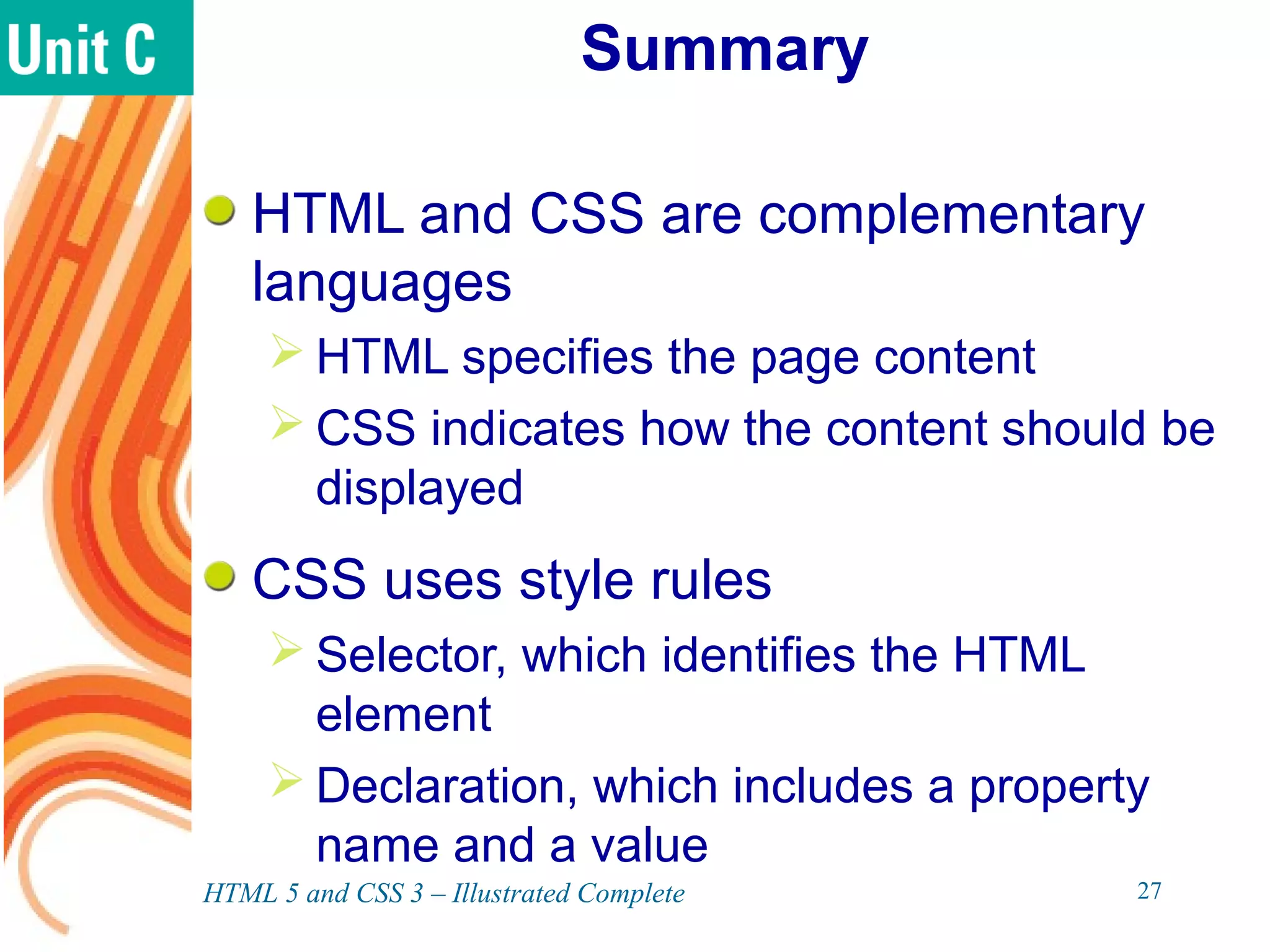 Unit C

Summary

HTML and CSS are complementary languages

HTML specifies the page content

CSS indicates how the content should be displayed

CSS uses style rules

Selector, which identifies the HTML element

Declaration, which includes a property name and a value

HTML 5 and CSS 3 – Illustrated Complete

27